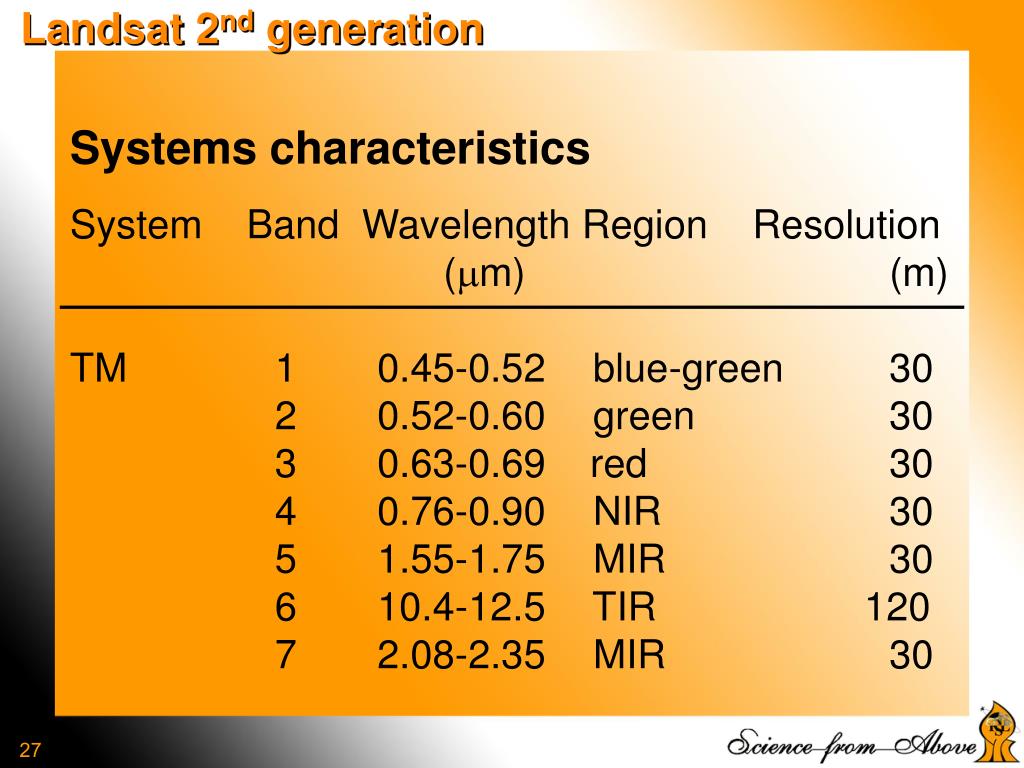 Landsat 2$^{nd}$ generation

Systems characteristics

| System | Band | Wavelength ($\mu$m) | Region | Resolution (m) |
|---|---|---|---|---|
| TM | 1 | 0.45-0.52 | blue-green | 30 |
| | 2 | 0.52-0.60 | green | 30 |
| | 3 | 0.63-0.69 | red | 30 |
| | 4 | 0.76-0.90 | NIR | 30 |
| | 5 | 1.55-1.75 | MIR | 30 |
| | 6 | 10.4-12.5 | TIR | 120 |
| | 7 | 2.08-2.35 | MIR | 30 |

27

Science from Above